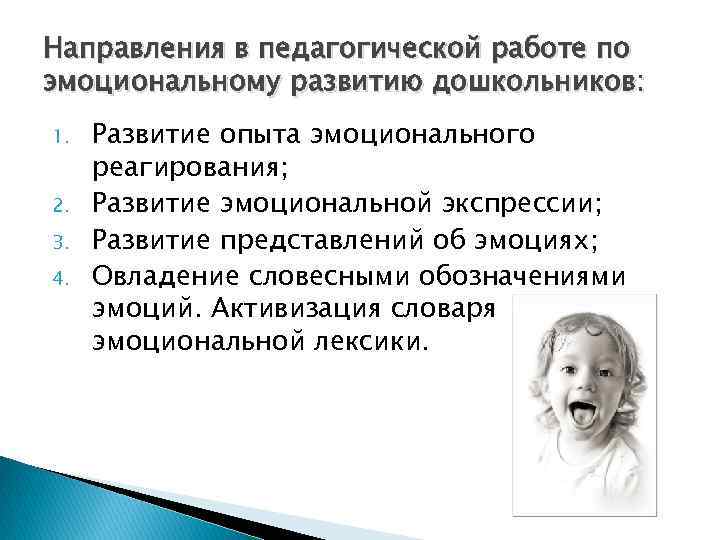 Направления в педагогической работе по эмоциональному развитию дошкольников:

1. Развитие опыта эмоционального реагирования;
2. Развитие эмоциональной экспрессии;
3. Развитие представлений об эмоциях;
4. Овладение словесными обозначениями эмоций. Активизация словаря эмоциональной лексики.